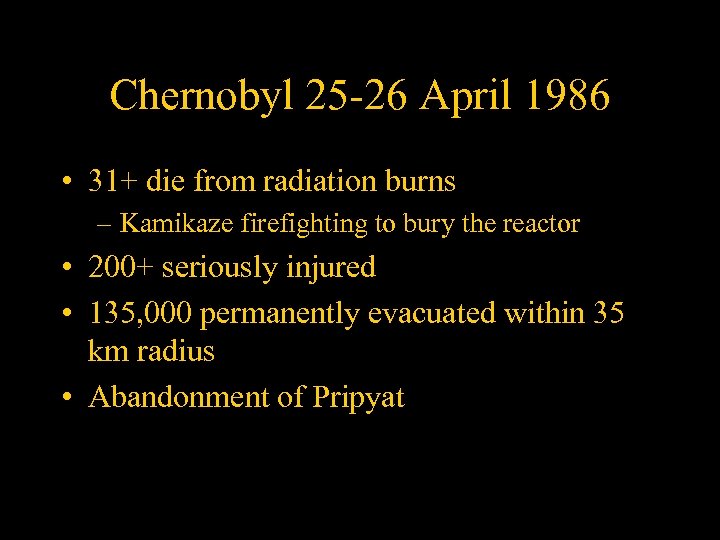 Chernobyl 25-26 April 1986

• 31+ die from radiation burns
  – Kamikaze firefighting to bury the reactor
• 200+ seriously injured
• 135,000 permanently evacuated within 35 km radius
• Abandonment of Pripyat